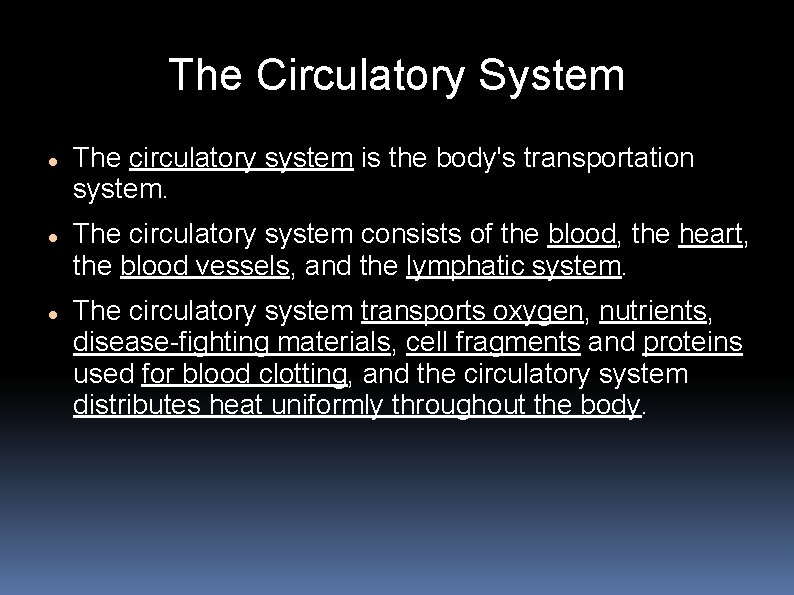 The Circulatory System

- The circulatory system is the body's transportation system.
- The circulatory system consists of the blood, the heart, the blood vessels, and the lymphatic system.
- The circulatory system transports oxygen, nutrients, disease-fighting materials, cell fragments and proteins used for blood clotting, and the circulatory system distributes heat uniformly throughout the body.